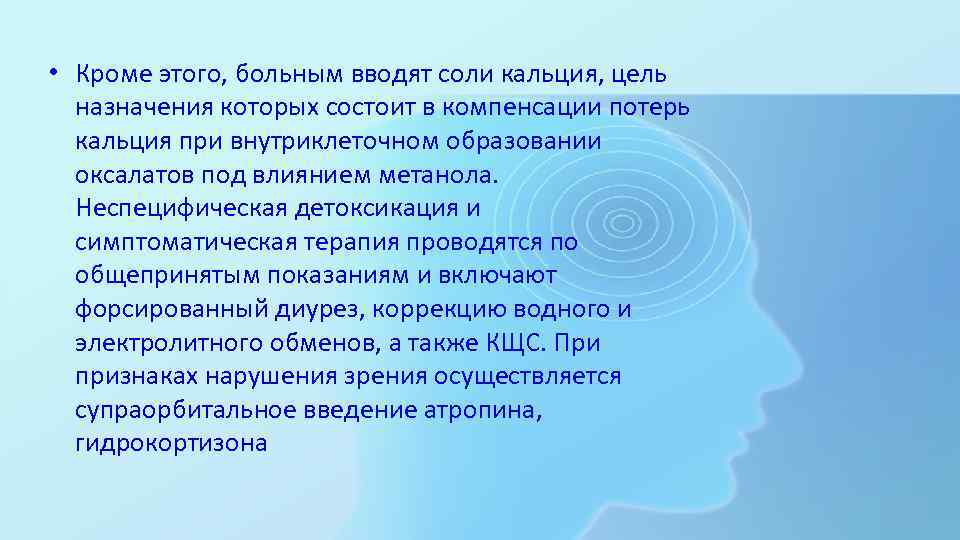 • Кроме этого, больным вводят соли кальция, цель назначения которых состоит в компенсации потерь кальция при внутриклеточном образовании оксалатов под влиянием метанола. Неспецифическая детоксикация и симптоматическая терапия проводятся по общепринятым показаниям и включают форсированный диурез, коррекцию водного и электролитного обменов, а также КЩС. При признаках нарушения зрения осуществляется супраорбитальное введение атропина, гидрокортизона